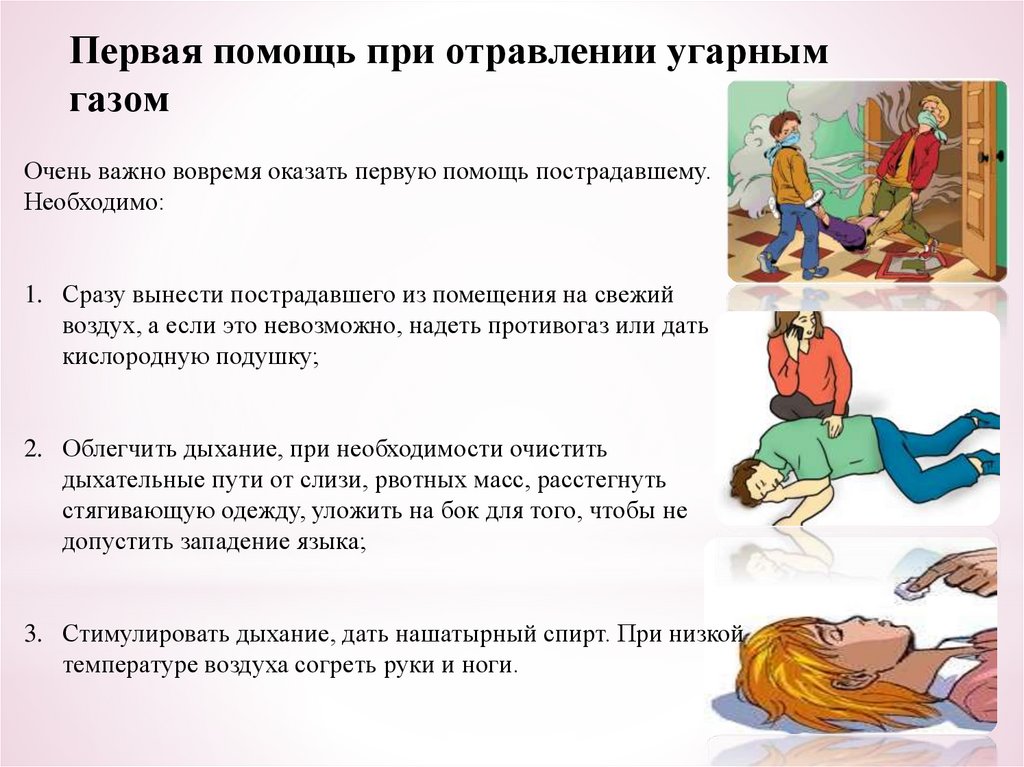 Первая помощь при отравлении угарным газом

Очень важно вовремя оказать первую помощь пострадавшему. Необходимо:

1. Сразу вынести пострадавшего из помещения на свежий воздух, а если это невозможно, надеть противогаз или дать кислородную подушку;

2. Облегчить дыхание, при необходимости очистить дыхательные пути от слизи, рвотных масс, расстегнуть стягивающую одежду, уложить на бок для того, чтобы не допустить западение языка;

3. Стимулировать дыхание, дать нашатырный спирт. При низкой температуре воздуха согреть руки и ноги.